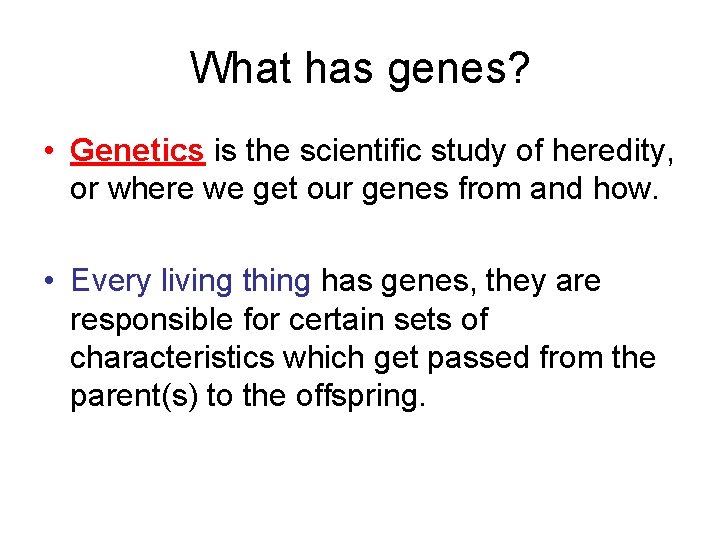 What has genes?

• Genetics is the scientific study of heredity, or where we get our genes from and how.

• Every living thing has genes, they are responsible for certain sets of characteristics which get passed from the parent(s) to the offspring.